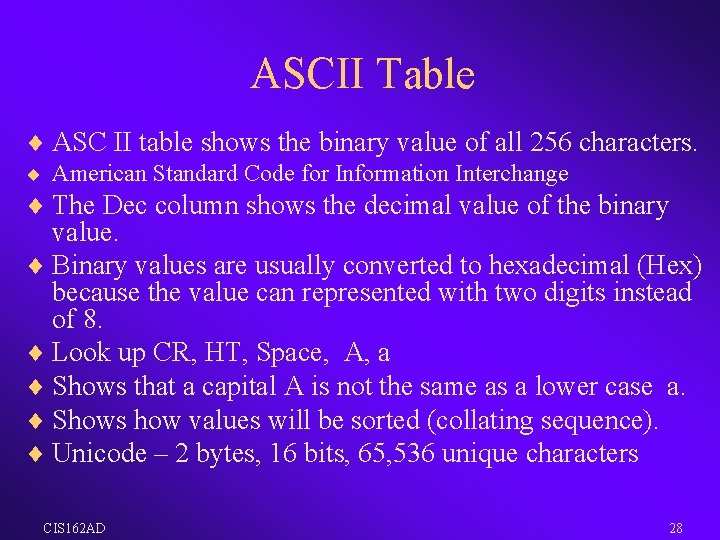 ASCII Table

♦ ASC II table shows the binary value of all 256 characters.
♦ American Standard Code for Information Interchange
♦ The Dec column shows the decimal value of the binary value.
♦ Binary values are usually converted to hexadecimal (Hex) because the value can represented with two digits instead of 8.
♦ Look up CR, HT, Space, A, a
♦ Shows that a capital A is not the same as a lower case a.
♦ Shows how values will be sorted (collating sequence).
♦ Unicode – 2 bytes, 16 bits, 65,536 unique characters

CIS162AD

28